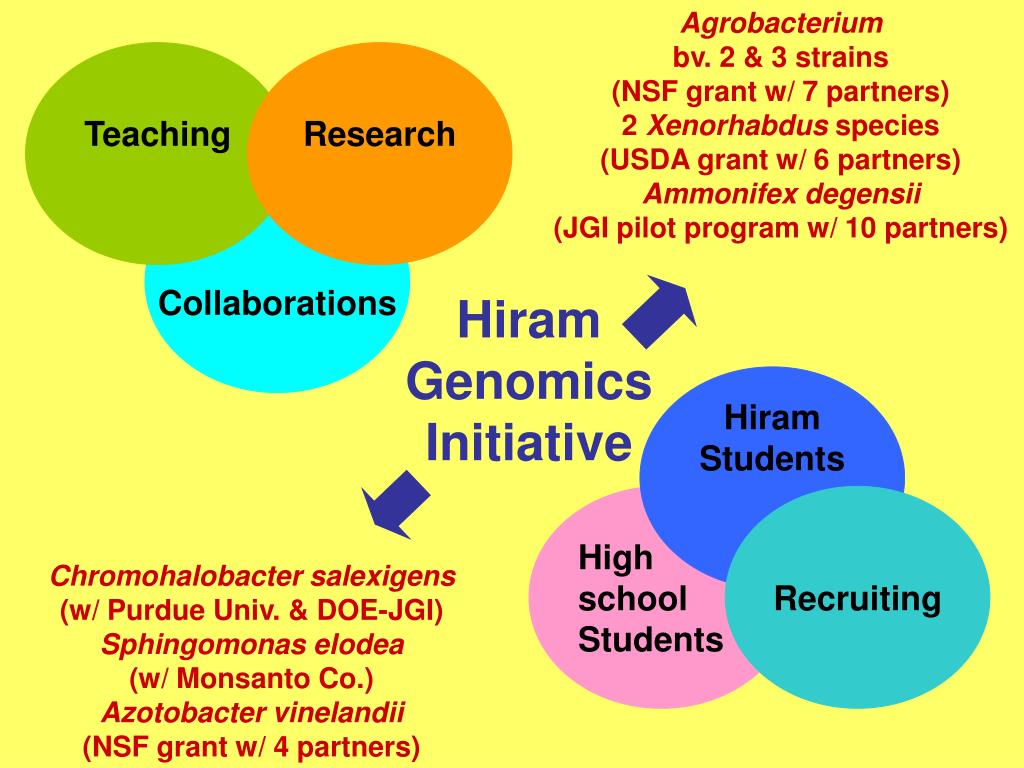 Teaching

Research

Collaborations

Agrobacterium
bv. 2 & 3 strains
(NSF grant w/ 7 partners)
2 Xenorhabdus species
(USDA grant w/ 6 partners)
Ammonifex degensii
(JGI pilot program w/ 10 partners)

Hiram Genomics Initiative

Hiram Students

High school Students

Recruiting

Chromohalobacter salexigens
(w/ Purdue Univ. & DOE-JGI)
Sphingomonas elodea
(w/ Monsanto Co.)
Azotobacter vinelandii
(NSF grant w/ 4 partners)